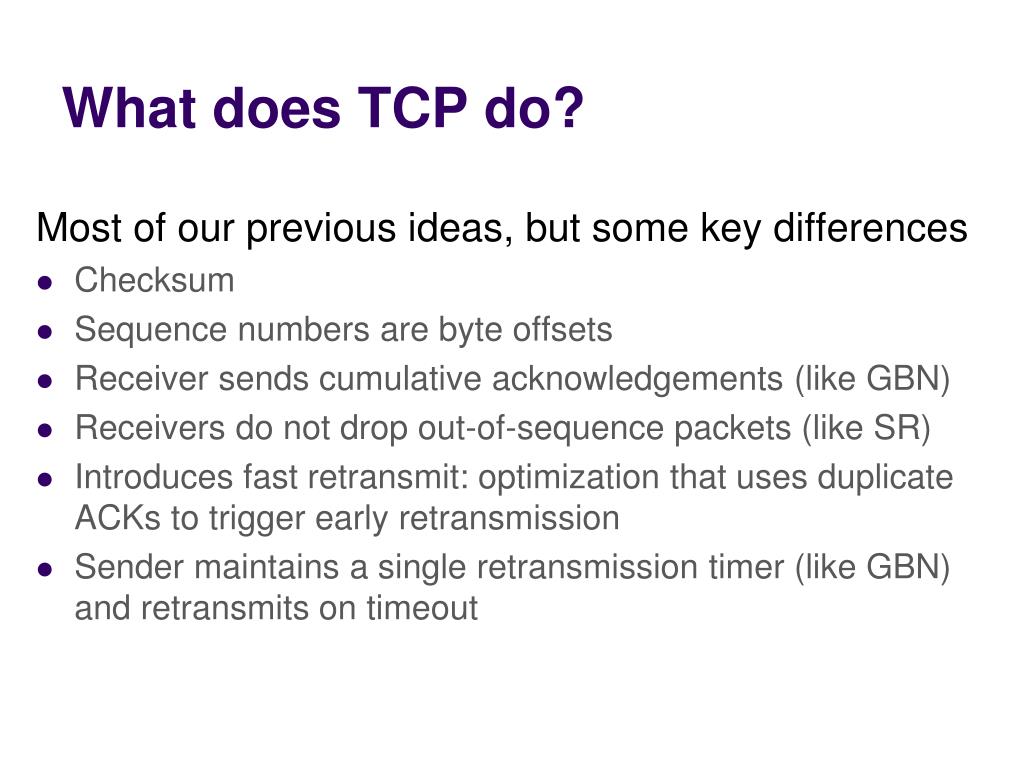 What does TCP do?

Most of our previous ideas, but some key differences

- Checksum
- Sequence numbers are byte offsets
- Receiver sends cumulative acknowledgements (like GBN)
- Receivers do not drop out-of-sequence packets (like SR)
- Introduces fast retransmit: optimization that uses duplicate ACKs to trigger early retransmission
- Sender maintains a single retransmission timer (like GBN) and retransmits on timeout